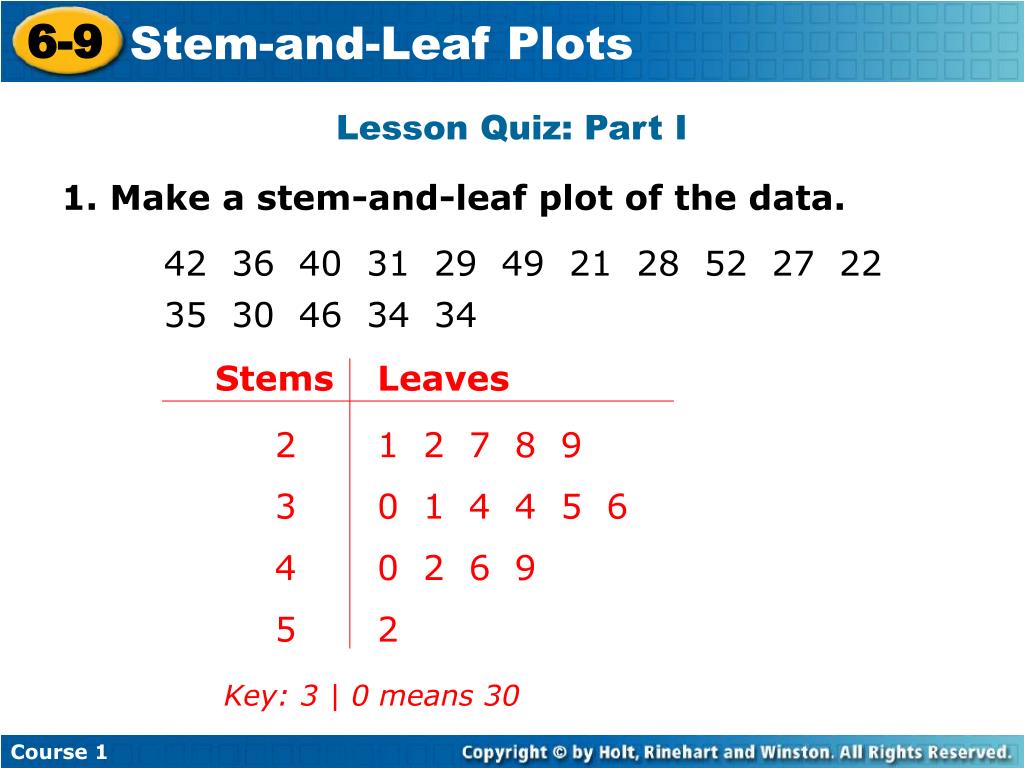 6-9 Stem-and-Leaf Plots

Lesson Quiz: Part I

1. Make a stem-and-leaf plot of the data.

42 36 40 31 29 49 21 28 52 27 22
35 30 46 34 34

| Stems | Leaves |
|---|---|
| 2 | 1 2 7 8 9 |
| 3 | 0 1 4 4 5 6 |
| 4 | 0 2 6 9 |
| 5 | 2 |

Key: 3 | 0 means 30

Course 1

Copyright © by Holt, Rinehart and Winston. All Rights Reserved.